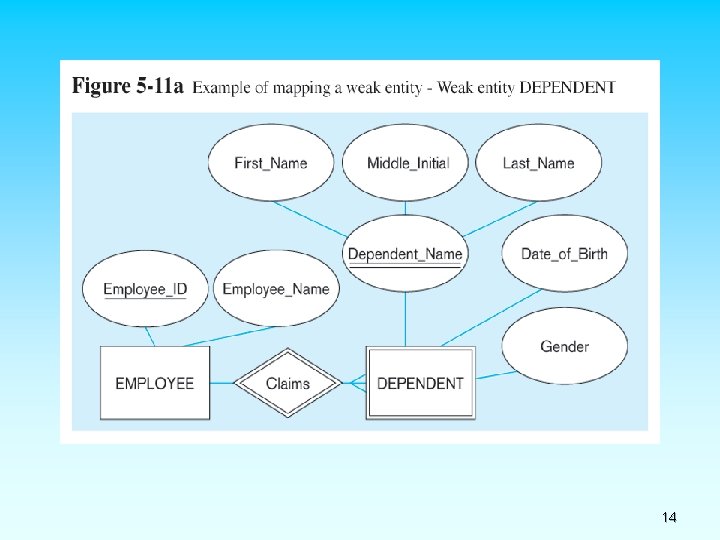 Figure 5-11a Example of mapping a weak entity - Weak entity DEPENDENT

First_Name
Middle_Initial
Last_Name
Dependent_Name
Date_of_Birth
Employee_ID
Employee_Name
Gender
EMPLOYEE
Claims
DEPENDENT

14